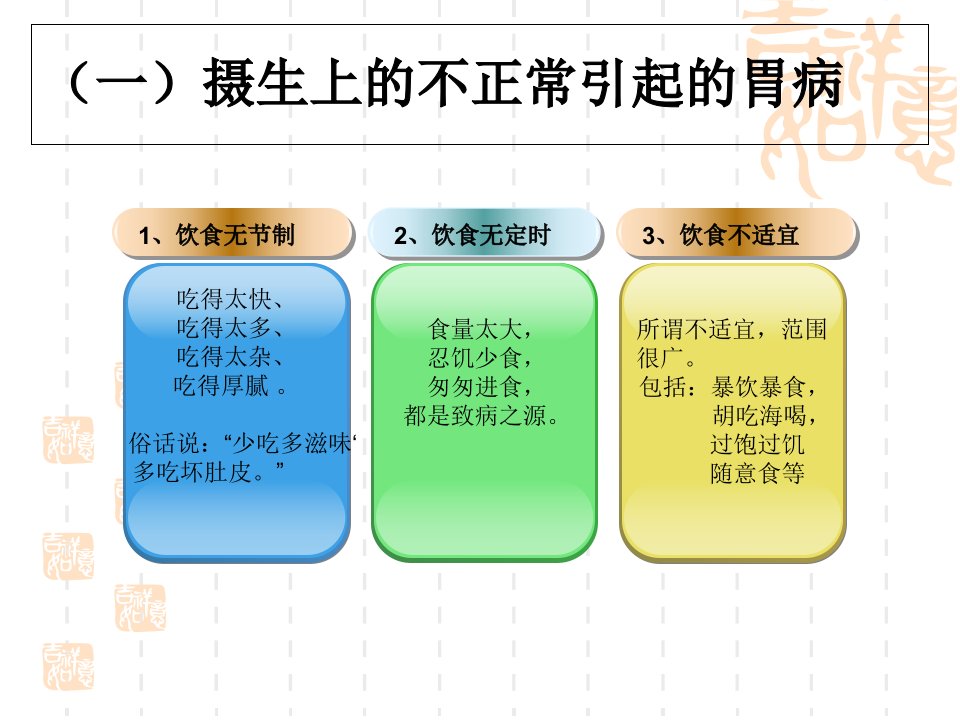 （一）摄生上的不正常引起的胃病

1、饮食无节制

吃得太快、
吃得太多、
吃得太杂、
吃得厚腻 。

俗话说：“少吃多滋味‘
多吃坏肚皮。”

2、饮食无定时

食量太大，
忍饥少食，
匆匆进食，
都是致病之源。

3、饮食不适宜

所谓不适宜，范围很广。
包括：暴饮暴食，
胡吃海喝，
过饱过饥
随意食等